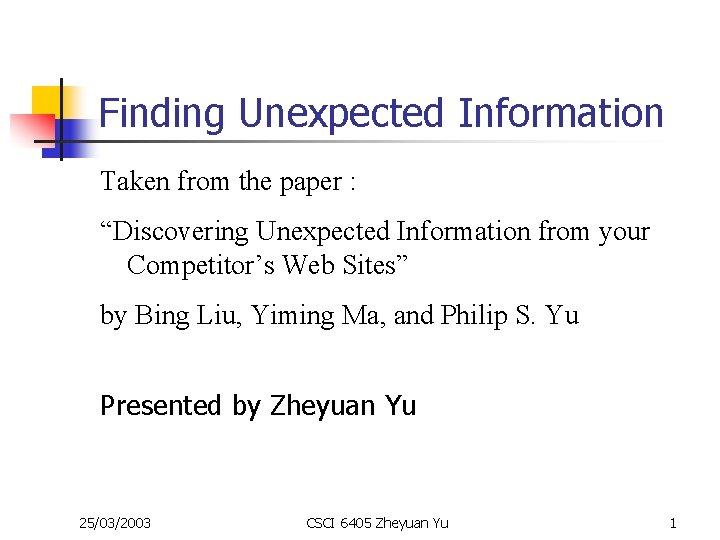 Finding Unexpected Information

Taken from the paper :

“Discovering Unexpected Information from your Competitor’s Web Sites”

by Bing Liu, Yiming Ma, and Philip S. Yu

Presented by Zheyuan Yu

25/03/2003 CSCI 6405 Zheyuan Yu 1